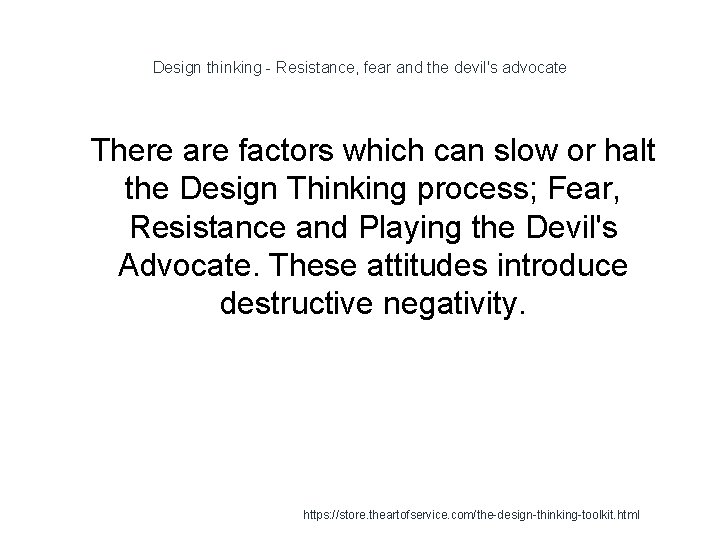 Design thinking - Resistance, fear and the devil's advocate

There are factors which can slow or halt the Design Thinking process; Fear, Resistance and Playing the Devil's Advocate. These attitudes introduce destructive negativity.

https://store.theartofservice.com/the-design-thinking-toolkit.html